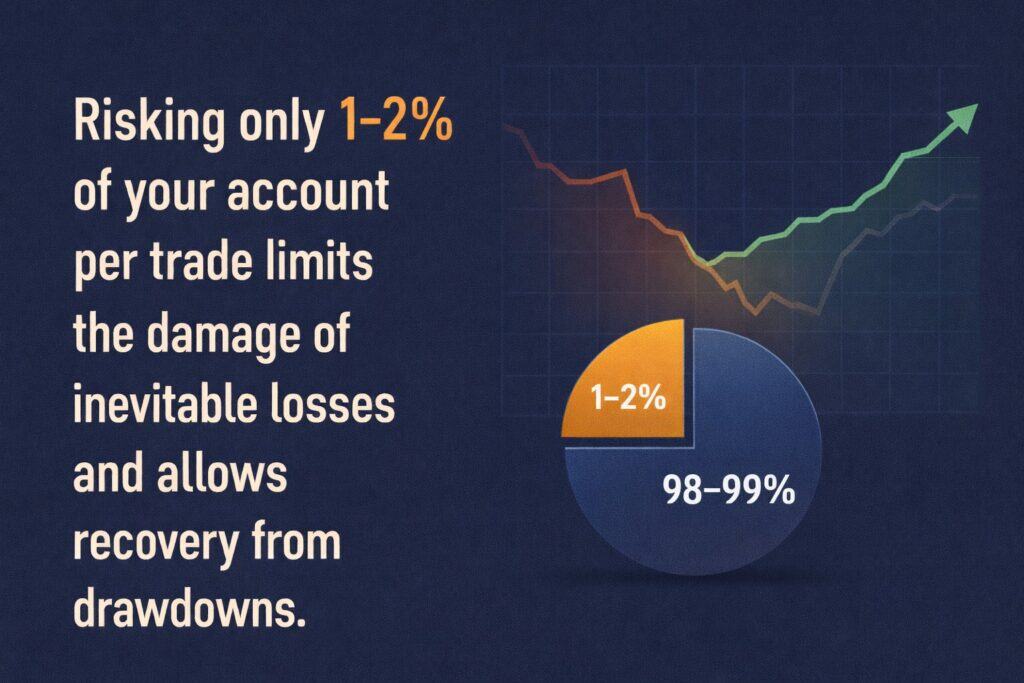 Risking only 1–2% of your account per trade limits the damage of inevitable losses and allows recovery from drawdowns.

1–2%

98–99%